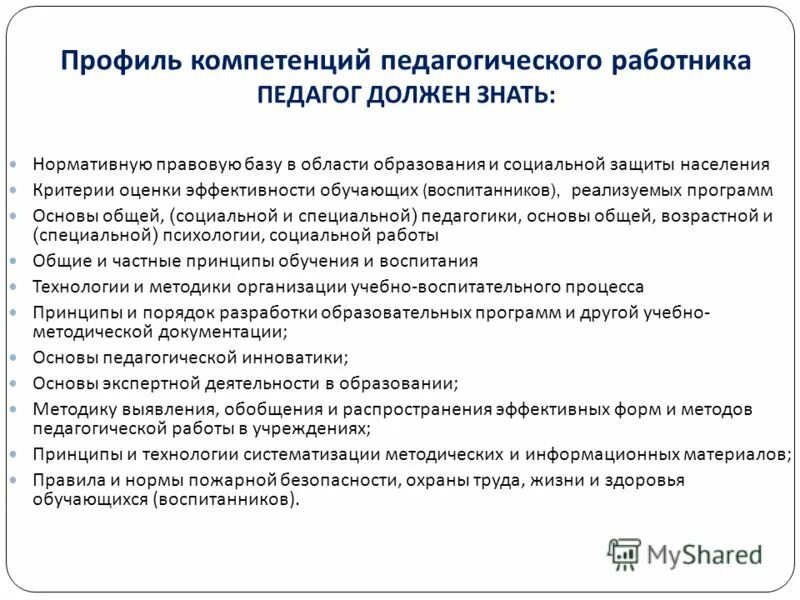 Профиль компетенций педагогического работника
ПЕДАГОГ ДОЛЖЕН ЗНАТЬ:

- Нормативную правовую базу в области образования и социальной защиты населения
- Критерии оценки эффективности обучающих (воспитанников), реализуемых программ
- Основы общей, (социальной и специальной) педагогики, основы общей, возрастной и (специальной) психологии, социальной работы
- Общие и частные принципы обучения и воспитания
- Технологии и методики организации учебно-воспитательного процесса
- Принципы и порядок разработки образовательных программ и другой учебно-методической документации;
- Основы педагогической инноватики;
- Основы экспертной деятельности в образовании;
- Методику выявления, обобщения и распространения эффективных форм и методов педагогической работы в учреждениях;
- Принципы и технологии систематизации методических и информационных материалов;
- Правила и нормы пожарной безопасности, охраны труда, жизни и здоровья обучающихся (воспитанников).

MyShared